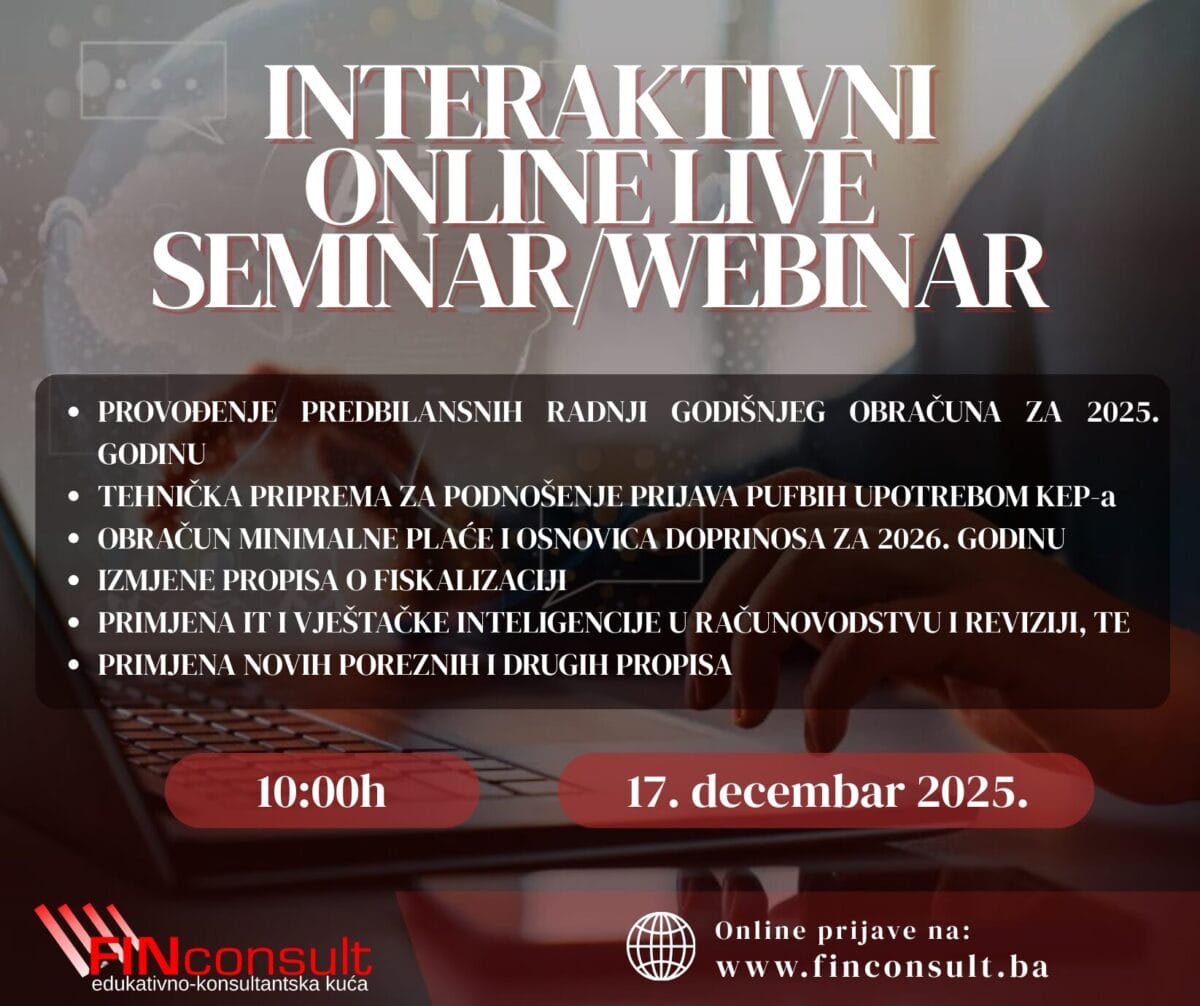 INTERAKTIVNI ONLINE LIVE SEMINAR/WEBINAR

• PROVOĐENJE PREDBILANSNIH RADNJI GODIŠNJEG OBRAČUNA ZA 2025. GODINU
• TEHNIČKA PRIPREMA ZA PODNOŠENJE PRIJAVA PUFBIH UPOTREBOM KEP-a
• OBRAČUN MINIMALNE PLAĆE I OSNOVICA DOPRINOSA ZA 2026. GODINU
• IZMJENE PROPISA O FISKALIZACIJI
• PRIMJENA IT I VJEŠTAČKE INTELIGENCIJE U RAČUNOVODSTVU I REVIZIJI, TE
• PRIMJENA NOVIH POREZNIH I DRUGIH PROPISA

10:00h

17. decembar 2025.

FINconsult
edukativno-konsultantska kuća

Online prijave na:
www.finconsult.ba